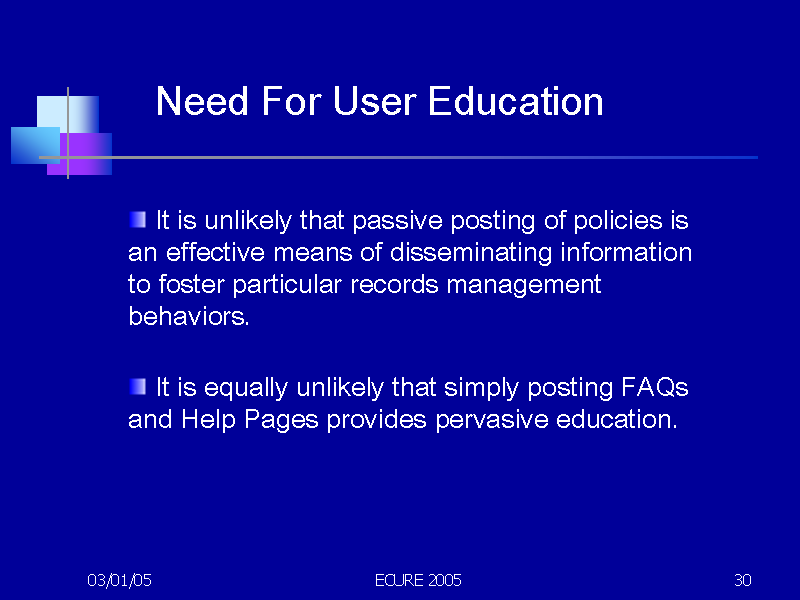 Need For User Education

It is unlikely that passive posting of policies is an effective means of disseminating information to foster particular records management behaviors.

It is equally unlikely that simply posting FAQs and Help Pages provides pervasive education.

03/01/05

ECURE 2005

30